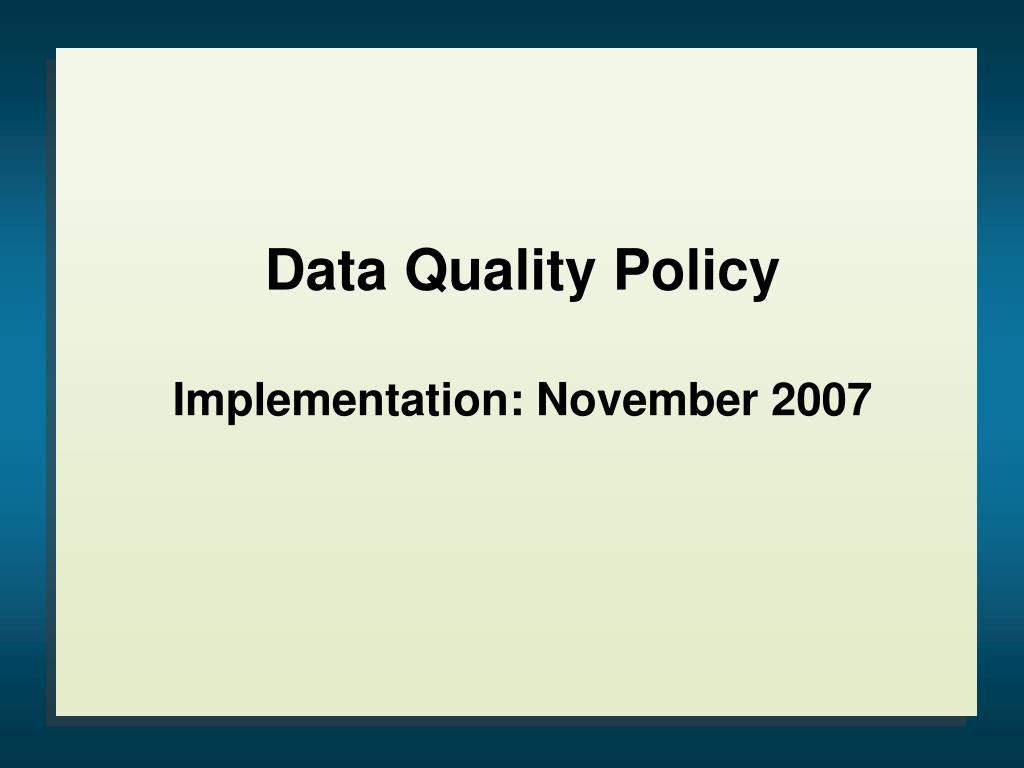 Data Quality Policy

Implementation: November 2007